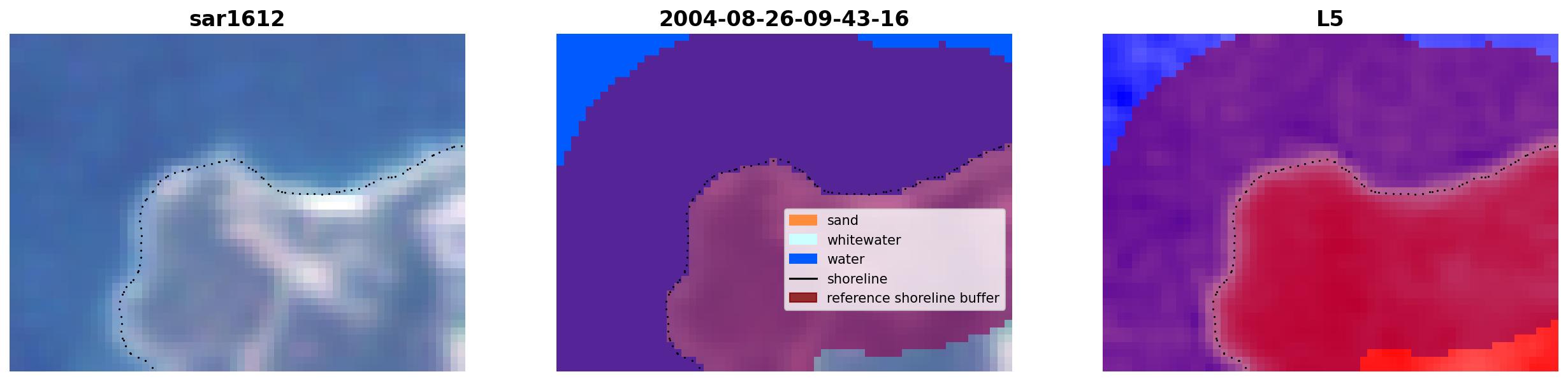 sar1612

2004-08-26-09-43-16

sand
whitewater
water
shoreline
reference shoreline buffer

L5